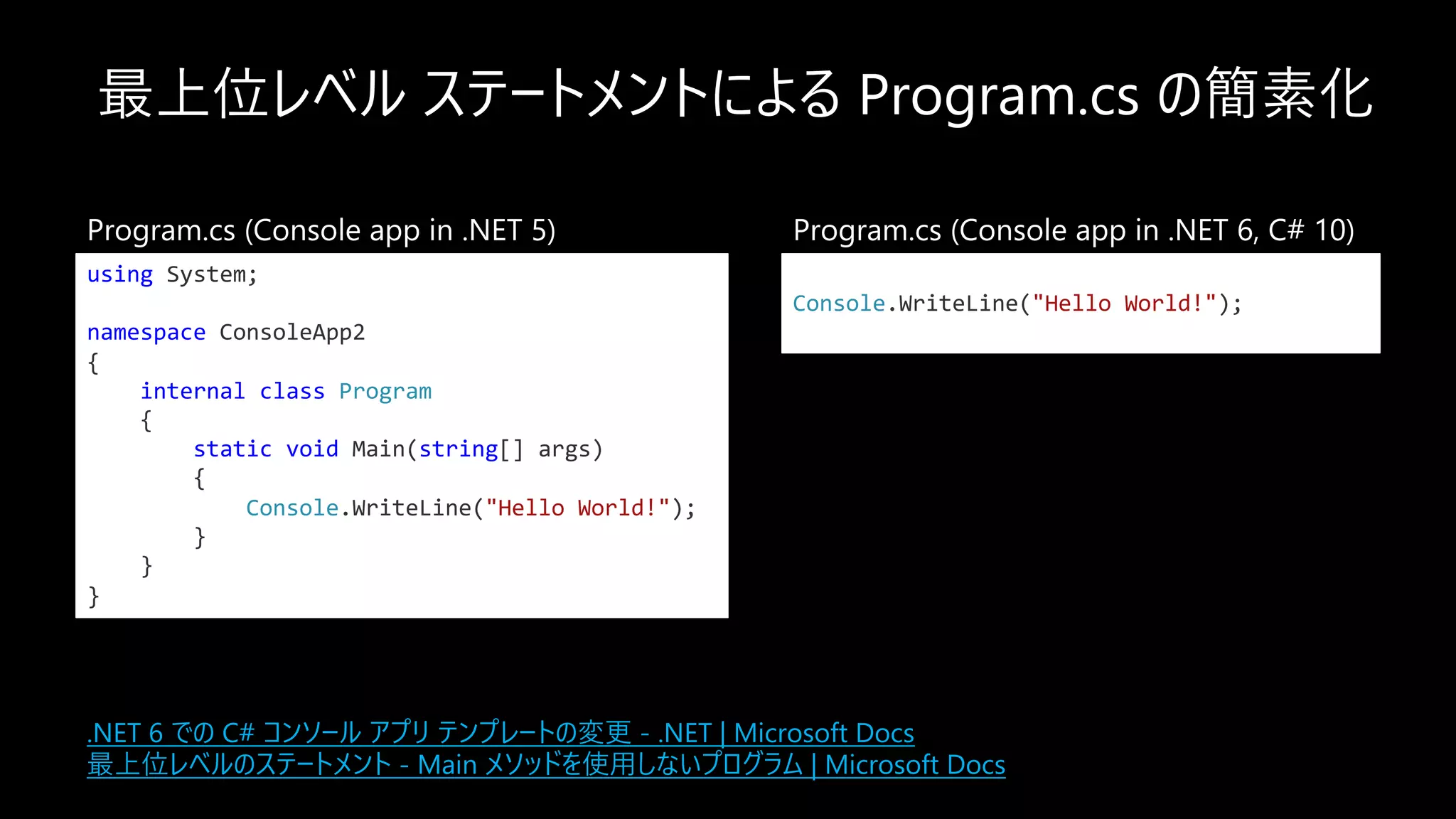 最上位レベル ステートメントによる Program.cs の簡素化

Program.cs (Console app in .NET 5)

using System;

namespace ConsoleApp2
{
    internal class Program
    {
        static void Main(string[] args)
        {
            Console.WriteLine("Hello World!");
        }
    }
}

Program.cs (Console app in .NET 6, C# 10)

Console.WriteLine("Hello World!");

.NET 6 での C# コンソール アプリ テンプレートの変更 - .NET | Microsoft Docs
最上位レベルのステートメント - Main メソッドを使用しないプログラム | Microsoft Docs